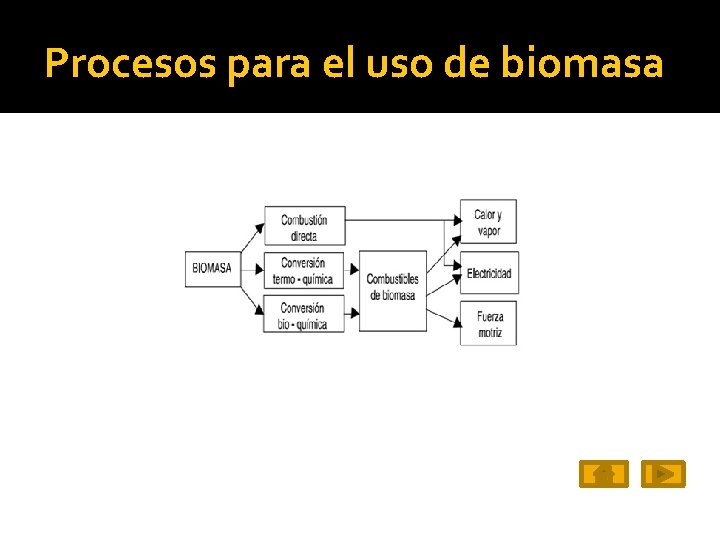 Procesos para el uso de biomasa

BIOMASA

Combustión directa

Conversión termo - química

Conversión bio - química

Combustibles de biomasa

Calor y vapor

Electricidad

Fuerza motriz